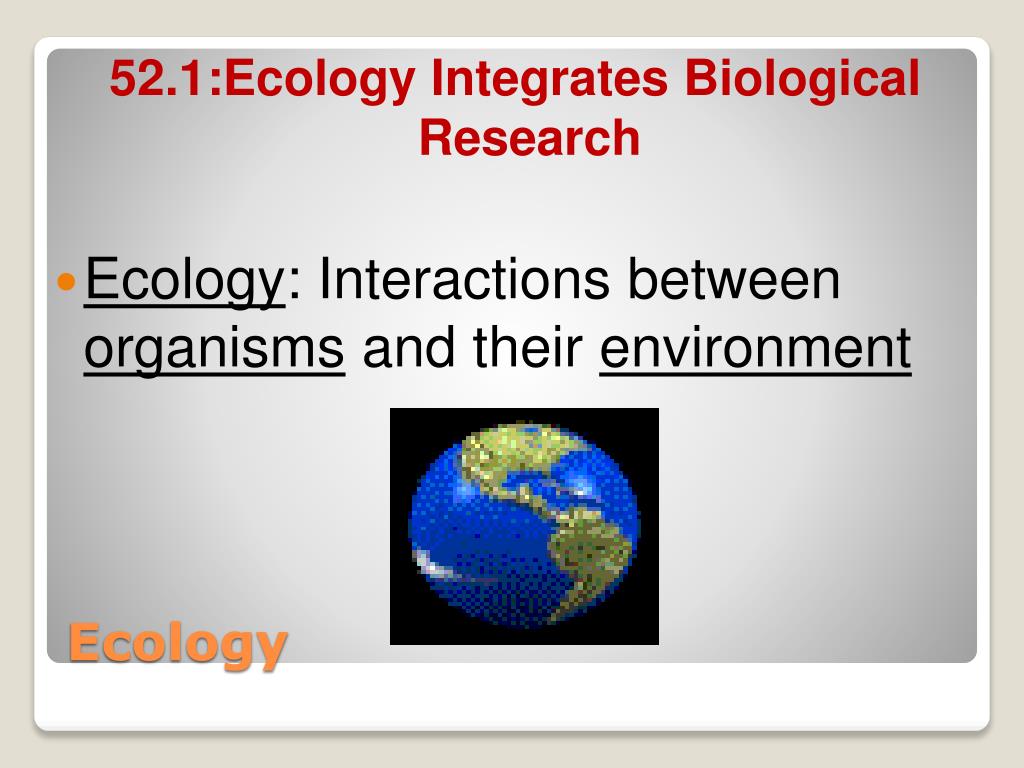 52.1:Ecology Integrates Biological Research

Ecology: Interactions between organisms and their environment

Ecology